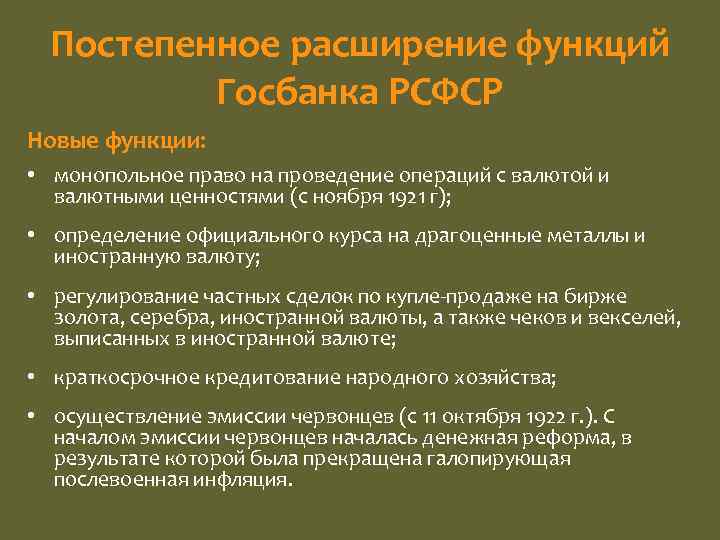 Постепенное расширение функций Госбанка РСФСР

Новые функции:

• монопольное право на проведение операций с валютой и валютными ценностями (с ноября 1921 г);

• определение официального курса на драгоценные металлы и иностранную валюту;

• регулирование частных сделок по купле-продаже на бирже золота, серебра, иностранной валюты, а также чеков и векселей, выписанных в иностранной валюте;

• краткосрочное кредитование народного хозяйства;

• осуществление эмиссии червонцев (с 11 октября 1922 г.). С началом эмиссии червонцев началась денежная реформа, в результате которой была прекращена галопирующая послевоенная инфляция.